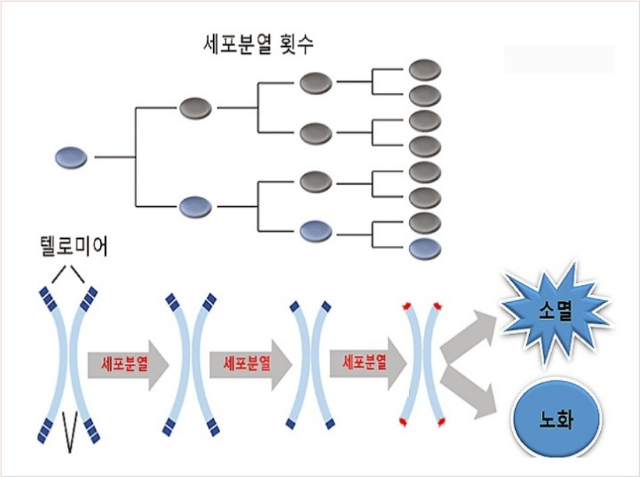 세포분열 횟수

텔로미어

세포분열

세포분열

세포분열

소멸

노화